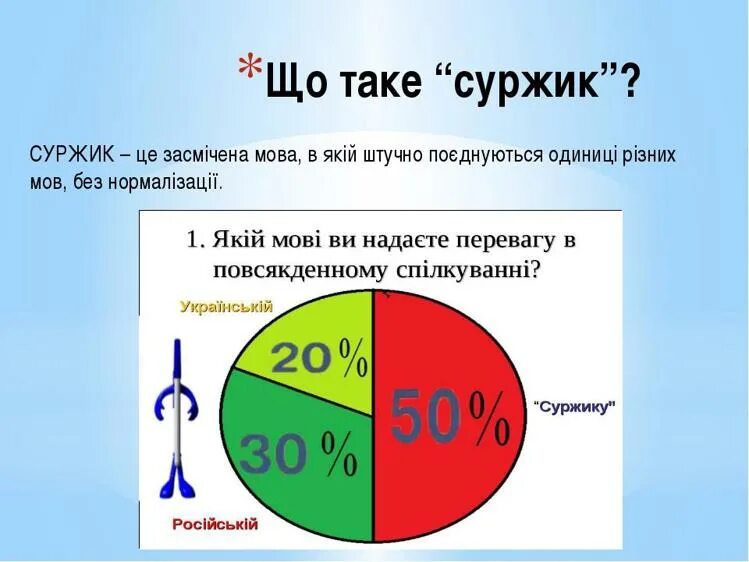 *Що таке “суржик”?

СУРЖИК – це засмічена мова, в якій штучно поєднуються одиниці різних мов, без нормалізації.

1. Якій мові ви надаєте перевагу в повсякденному спілкуванні?

Українській

20%

30%

50%

“Суржику”

Російській